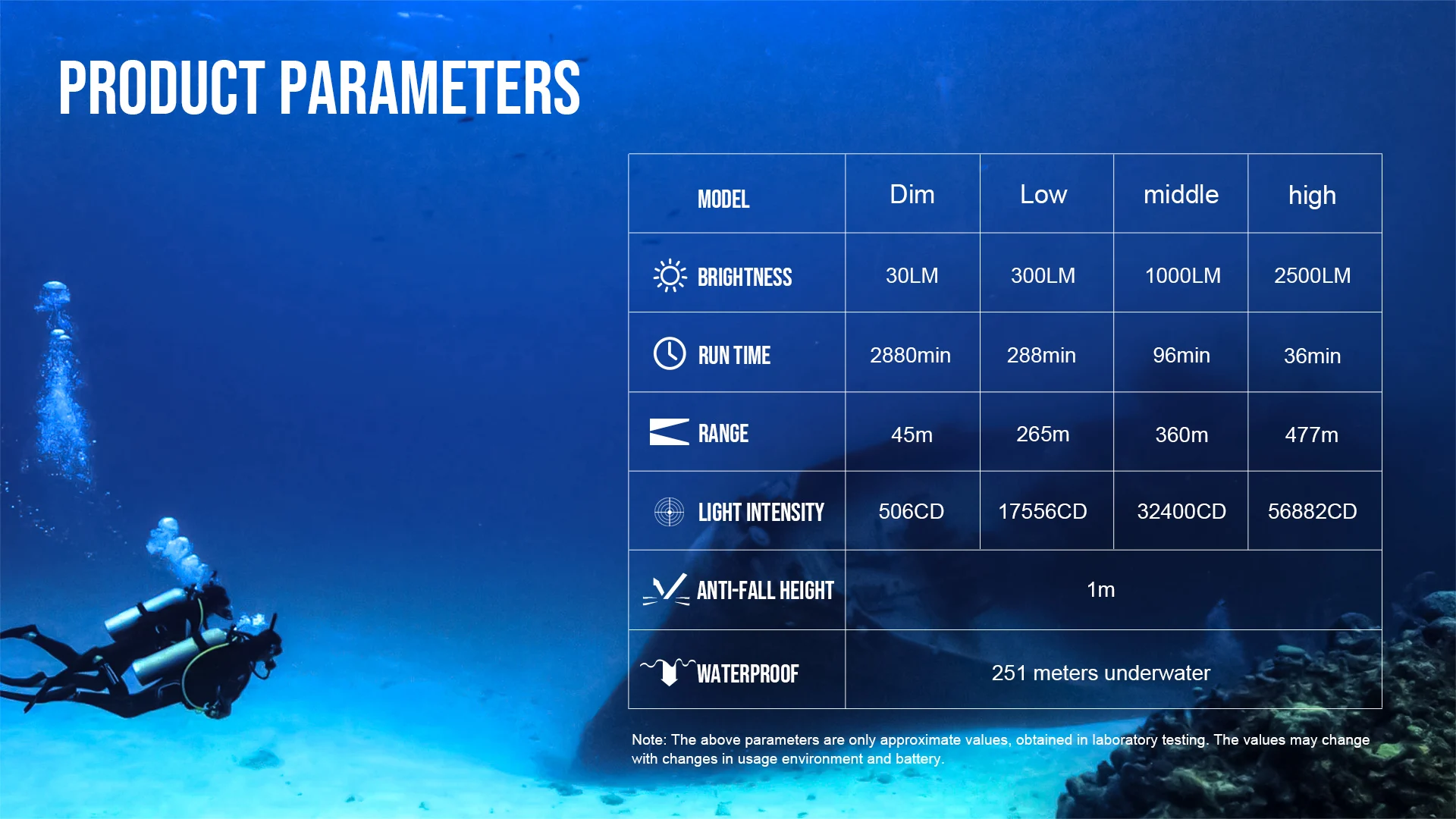 PRODUCT PARAMETERS

| MODEL | Dim | Low | middle | high |
|---|---|---|---|---|
| BRIGHTNESS | 30LM | 300LM | 1000LM | 2500LM |
| RUN TIME | 2880min | 288min | 96min | 36min |
| RANGE | 45m | 265m | 360m | 477m |
| LIGHT INTENSITY | 506CD | 17556CD | 32400CD | 56882CD |
| ANTI-FALL HEIGHT | 1m | | | |
| WATERPROOF | 251 meters underwater | | | |

Note: The above parameters are only approximate values, obtained in laboratory testing. The values may change with changes in usage environment and battery.